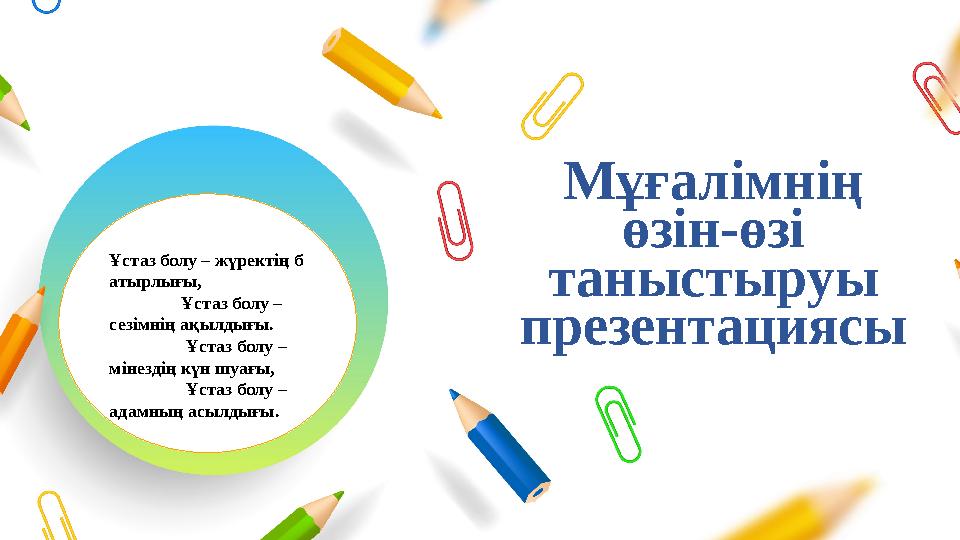 Ұстаз болу – жүректің б атырлығы,
Ұстаз болу – сезімнің ақылдығы.
Ұстаз болу – мінездің күн шуағы,
Ұстаз болу – адамның асылдығы.

Мұғалімнің өзін-өзі таныстыруы презентациясы